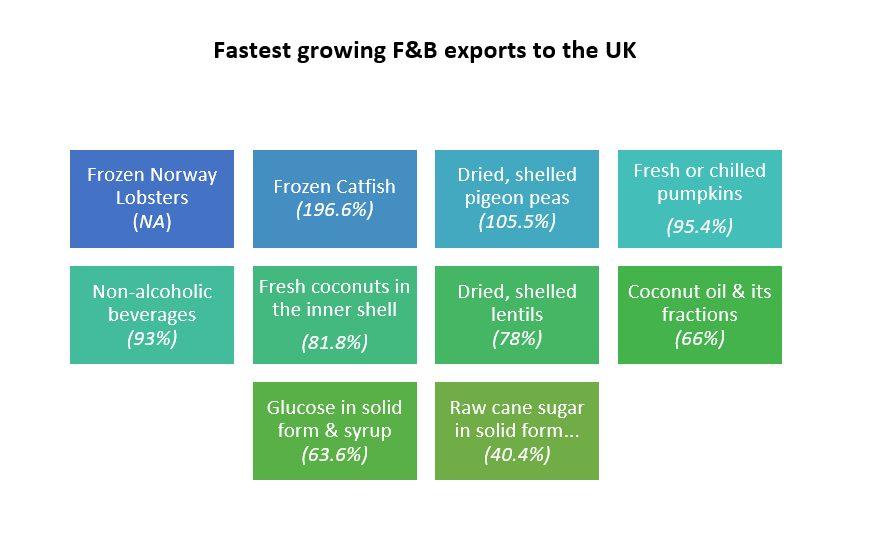 Fastest growing F&B exports to the UK

Frozen Norway Lobsters
(NA)

Frozen Catfish
(196.6%)

Dried, shelled pigeon peas
(105.5%)

Fresh or chilled pumpkins
(95.4%)

Non-alcoholic beverages
(93%)

Fresh coconuts in the inner shell
(81.8%)

Dried, shelled lentils
(78%)

Coconut oil & its fractions
(66%)

Glucose in solid form & syrup
(63.6%)

Raw cane sugar in solid form...
(40.4%)